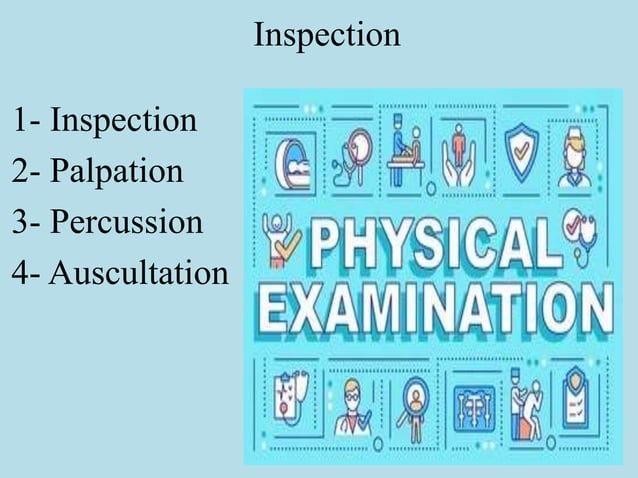 Inspection

1- Inspection
2- Palpation
3- Percussion
4- Auscultation

PHYSICAL EXAMINATION